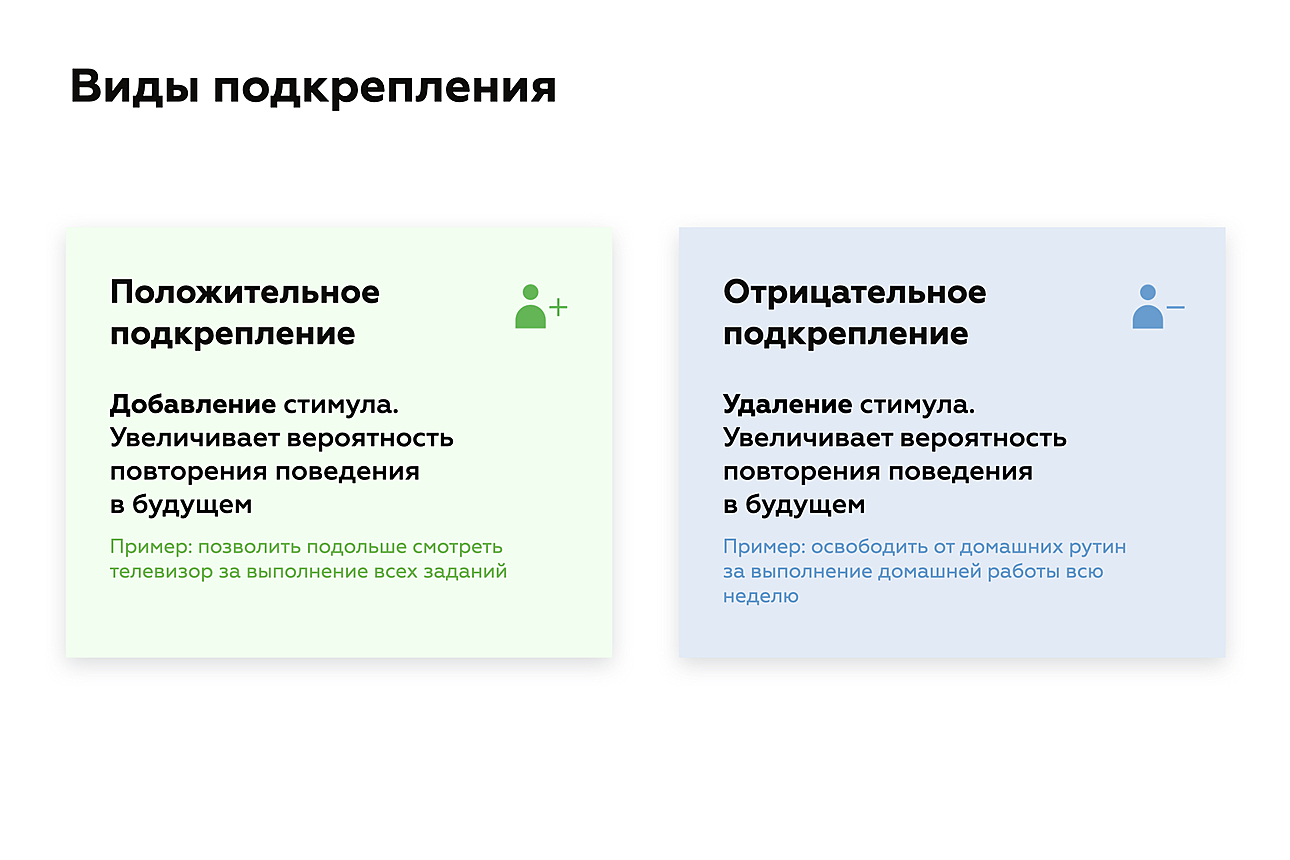 Виды подкрепления

Положительное подкрепление

Добавление стимула. Увеличивает вероятность повторения поведения в будущем

Пример: позволить подольше смотреть телевизор за выполнение всех заданий

Отрицательное подкрепление

Удаление стимула. Увеличивает вероятность повторения поведения в будущем

Пример: освободить от домашних рутин за выполнение домашней работы всю неделю